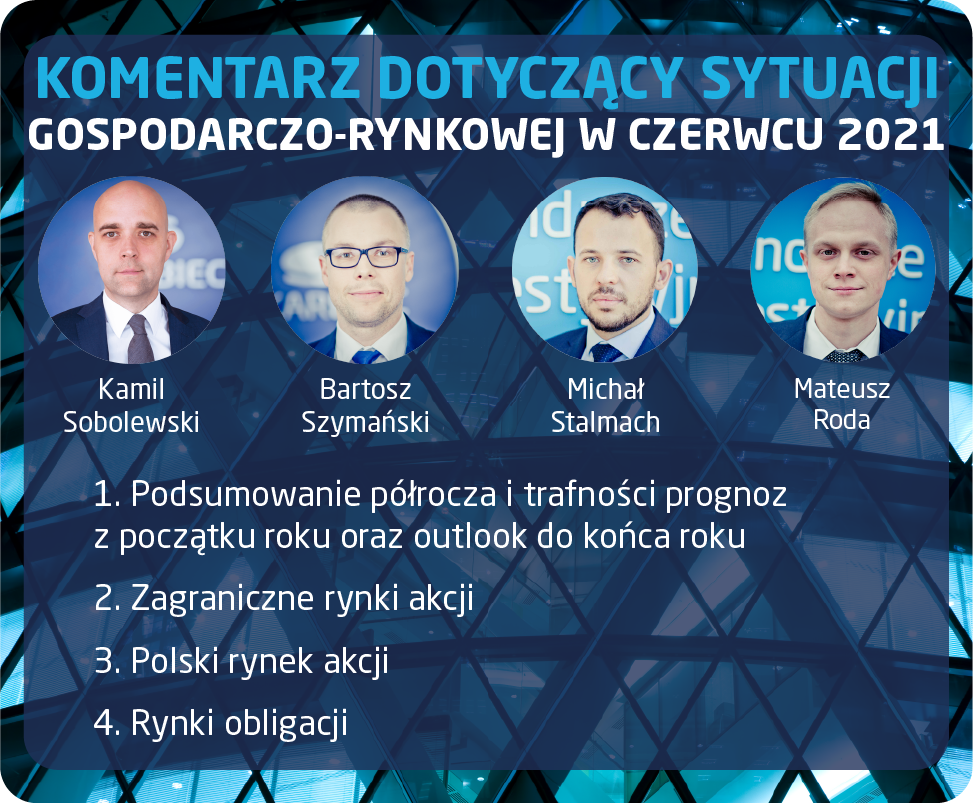 KOMENTARZ DOTYCZĄCY SYTUACJI
GOSPODARCZO-RYNKOWEJ W CZERWCU 2021

Kamil Sobolewski

Bartosz Szymański

Michał Stalmach

Mateusz Roda

1. Podsumowanie półrocza i trafności prognoz z początku roku oraz outlook do końca roku

2. Zagraniczne rynki akcji

3. Polski rynek akcji

4. Rynki obligacji